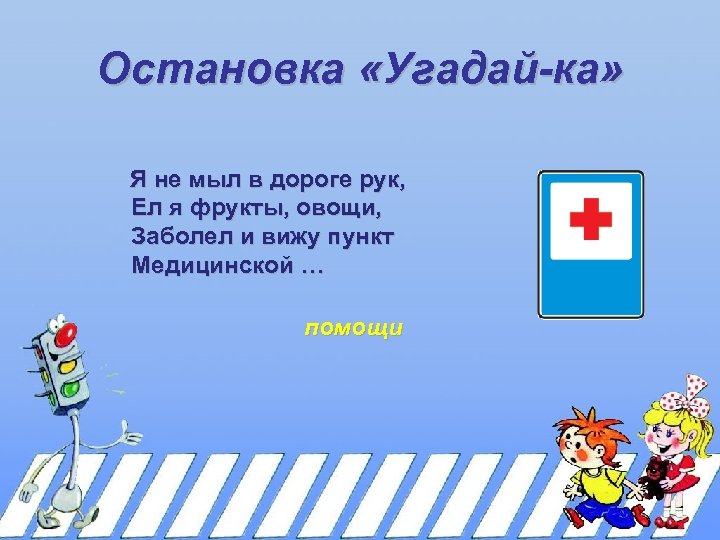 Остановка «Угадай-ка»

Я не мыл в дороге рук,
Ел я фрукты, овощи,
Заболел и вижу пункт
Медицинской …

помощи